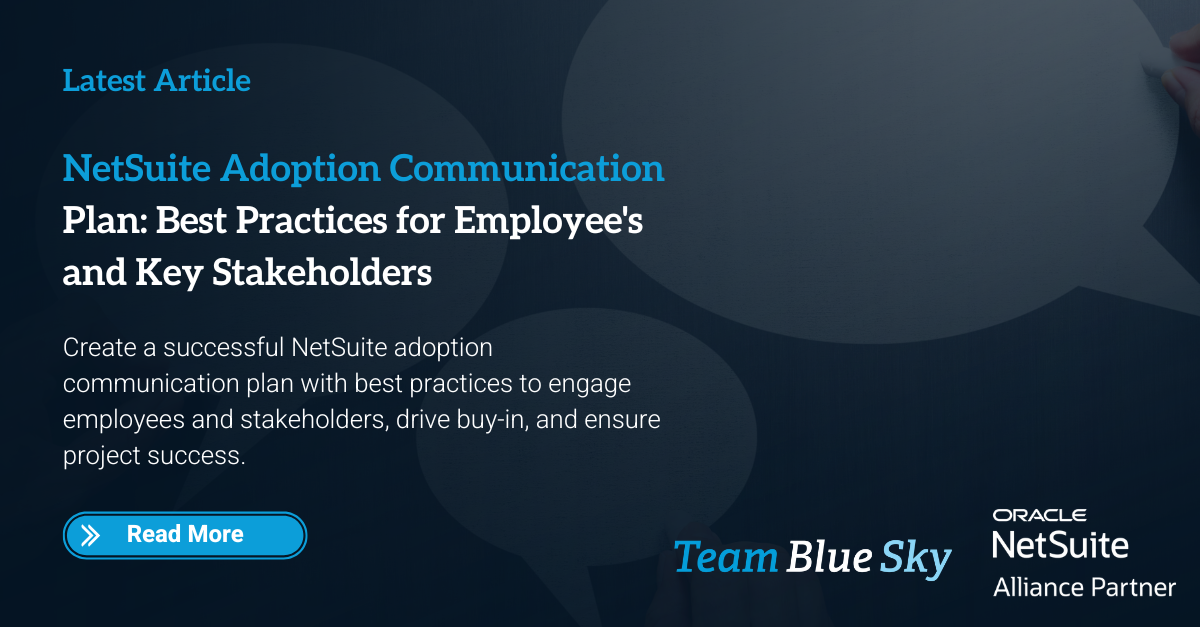 Latest Article

NetSuite Adoption Communication Plan: Best Practices for Employee's and Key Stakeholders

Create a successful NetSuite adoption communication plan with best practices to engage employees and stakeholders, drive buy-in, and ensure project success.

Read More

Team Blue Sky

ORACLE
NetSuite
Alliance Partner